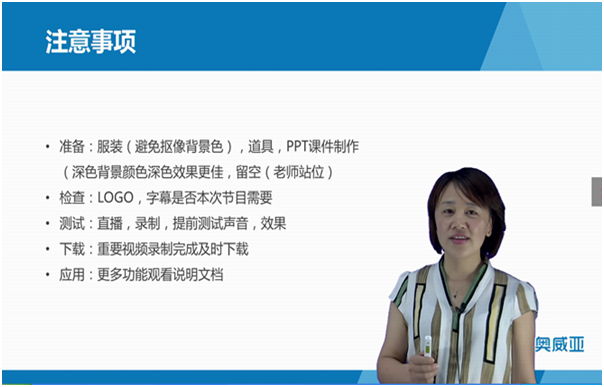 注意事项

• 准备：服装（避免抠像背景色），道具，PPT课件制作（深色背景颜色深色效果更佳，留空（老师站位）
• 检查：LOGO，字幕是否本次节目需要
• 测试：直播，录制，提前测试声音，效果
• 下载：重要视频录制完成及时下载
• 应用：更多功能观看说明文档

奥威亚